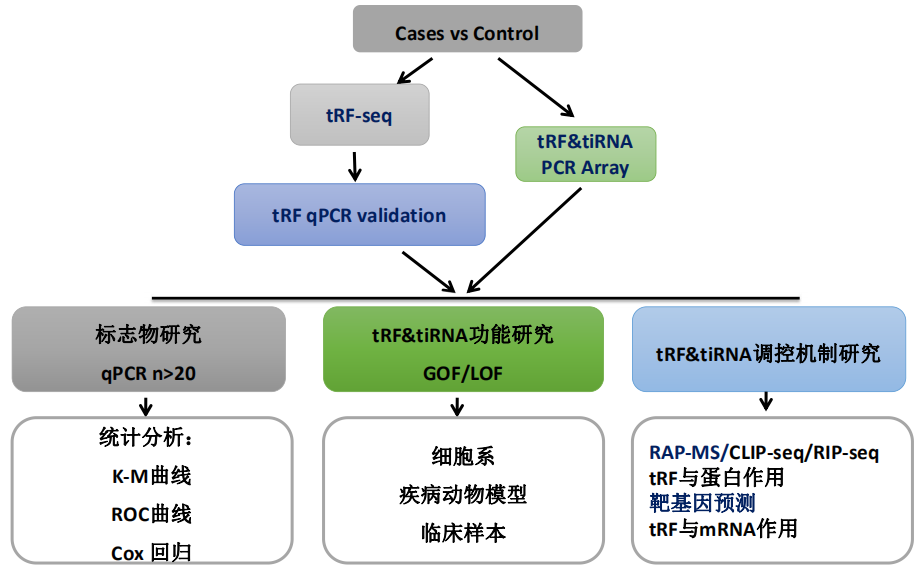 Cases vs Control

tRF-seq

tRF&tiRNA PCR Array

tRF qPCR validation

标志物研究
qPCR n>20

tRF&tiRNA功能研究
GOF/LOF

tRF&tiRNA调控机制研究

统计分析：
K-M曲线
ROC曲线
Cox 回归

细胞系
疾病动物模型
临床样本

RAP-MS/CLIP-seq/RIP-seq
tRF与蛋白作用
靶基因预测
tRF与mRNA作用